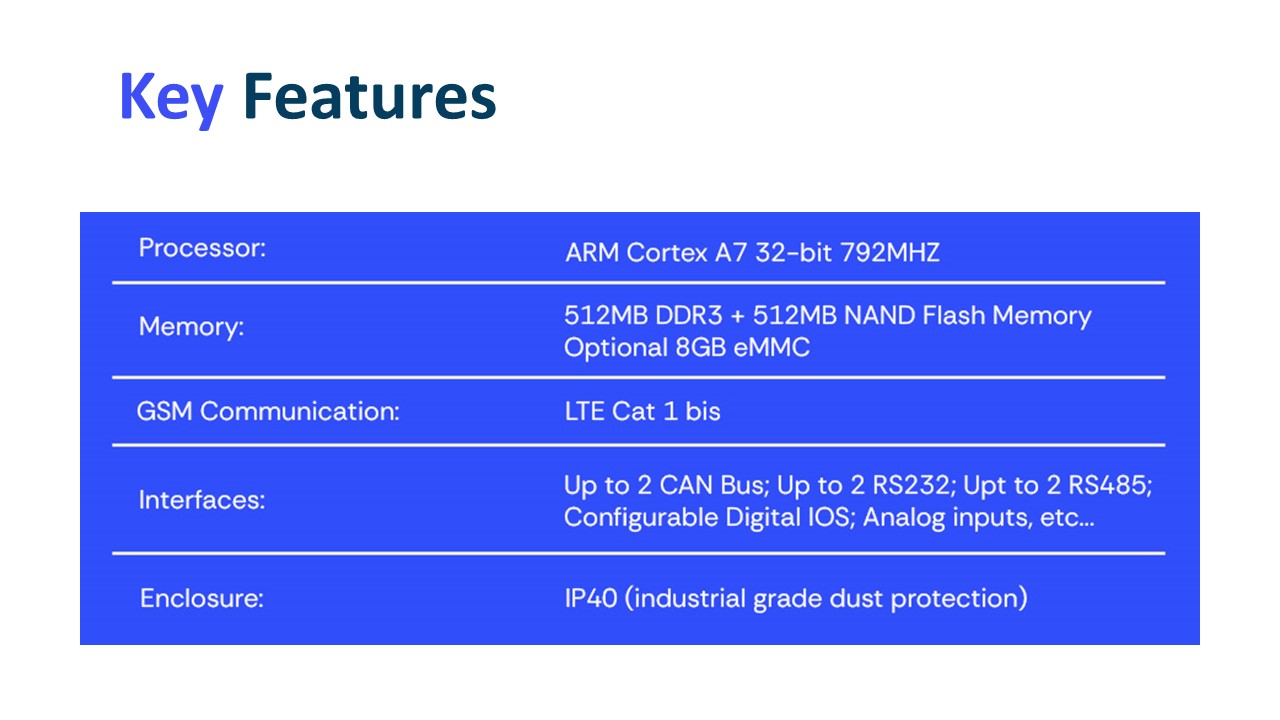 Key Features

| Processor: | ARM Cortex A7 32-bit 792MHZ |
|---|---|
| Memory: | 512MB DDR3 + 512MB NAND Flash Memory Optional 8GB eMMC |
| GSM Communication: | LTE Cat 1 bis |
| Interfaces: | Up to 2 CAN Bus; Up to 2 RS232; Upt to 2 RS485; Configurable Digital IOS; Analog inputs, etc... |
| Enclosure: | IP40 (industrial grade dust protection) |